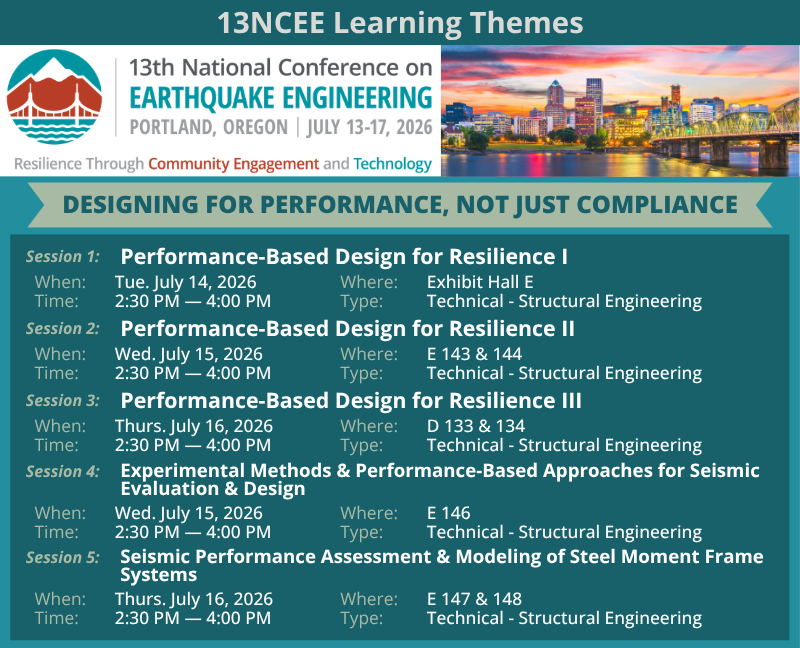 13NCEE Learning Themes

13th National Conference on
EARTHQUAKE ENGINEERING
PORTLAND, OREGON | JULY 13-17, 2026
Resilience Through Community Engagement and Technology

DESIGNING FOR PERFORMANCE, NOT JUST COMPLIANCE

Session 1: Performance-Based Design for Resilience I
When: Tue. July 14, 2026
Time: 2:30 PM — 4:00 PM
Where: Exhibit Hall E
Type: Technical - Structural Engineering

Session 2: Performance-Based Design for Resilience II
When: Wed. July 15, 2026
Time: 2:30 PM — 4:00 PM
Where: E 143 & 144
Type: Technical - Structural Engineering

Session 3: Performance-Based Design for Resilience III
When: Thurs. July 16, 2026
Time: 2:30 PM — 4:00 PM
Where: D 133 & 134
Type: Technical - Structural Engineering

Session 4: Experimental Methods & Performance-Based Approaches for Seismic Evaluation & Design
When: Wed. July 15, 2026
Time: 2:30 PM — 4:00 PM
Where: E 146
Type: Technical - Structural Engineering

Session 5: Seismic Performance Assessment & Modeling of Steel Moment Frame Systems
When: Thurs. July 16, 2026
Time: 2:30 PM — 4:00 PM
Where: E 147 & 148
Type: Technical - Structural Engineering